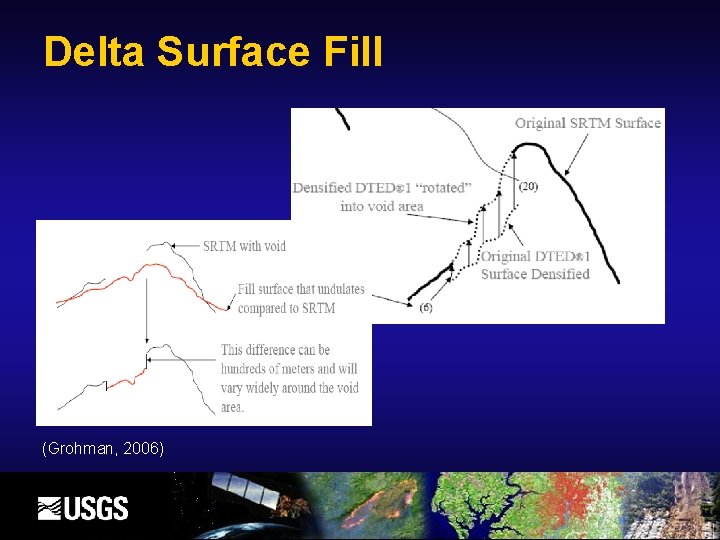 Delta Surface Fill

Original SRTM Surface

Densified DTED®1 "rotated" into void area

(20)

Original DTED®1 Surface Densified

(6)

SRTM with void

Fill surface that undulates compared to SRTM

This difference can be hundreds of meters and will vary widely around the void area.

(Grohman, 2006)

USGS